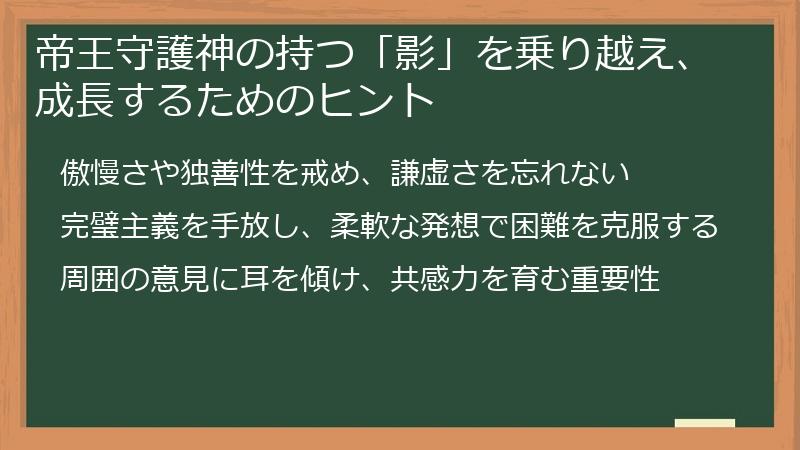 帝王守護神の持つ「影」を乗り越え、成長するためのヒント

傲慢さや独善性を戒め、謙虚さを忘れない

完璧主義を手放し、柔軟な発想で困難を克服する

周囲の意見に耳を傾け、共感力を育む重要性